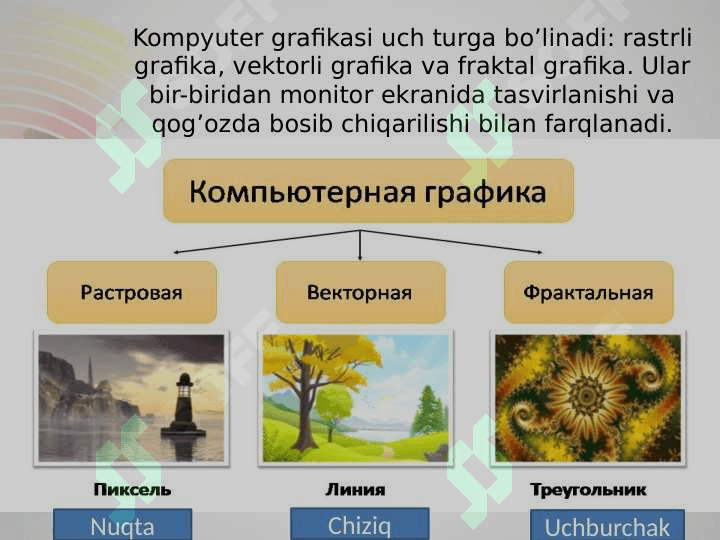 Kompyuter grafikasi uch turga bo’linadi: rastrli grafika, vektorli grafika va fraktal grafika. Ular bir-biridan monitor ekranida tasvirlanishi va qog’ozda bosib chiqarilishi bilan farqlanadi.

Компьютерная графика

Растровая

Векторная

Фрактальная

Пиксель

Линия

Треугольник

Nuqta

Chiziq

Uchburchak